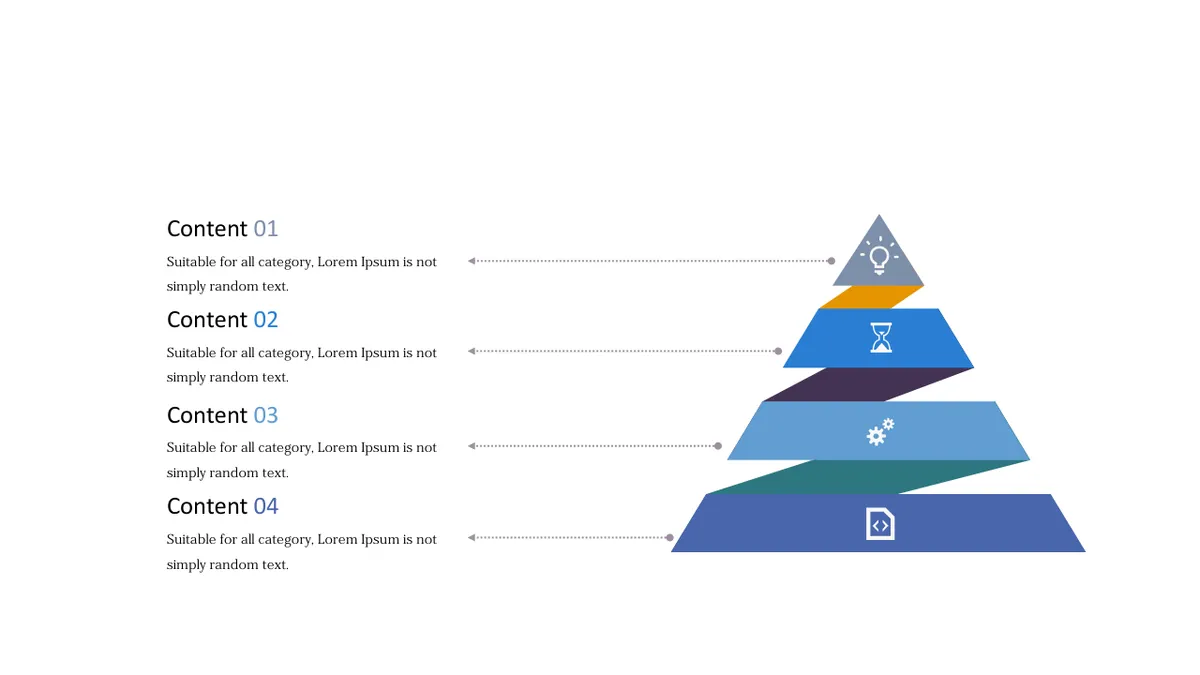 Content 01

Suitable for all category, Lorem Ipsum is not simply random text.

Content 02

Suitable for all category, Lorem Ipsum is not simply random text.

Content 03

Suitable for all category, Lorem Ipsum is not simply random text.

Content 04

Suitable for all category, Lorem Ipsum is not simply random text.